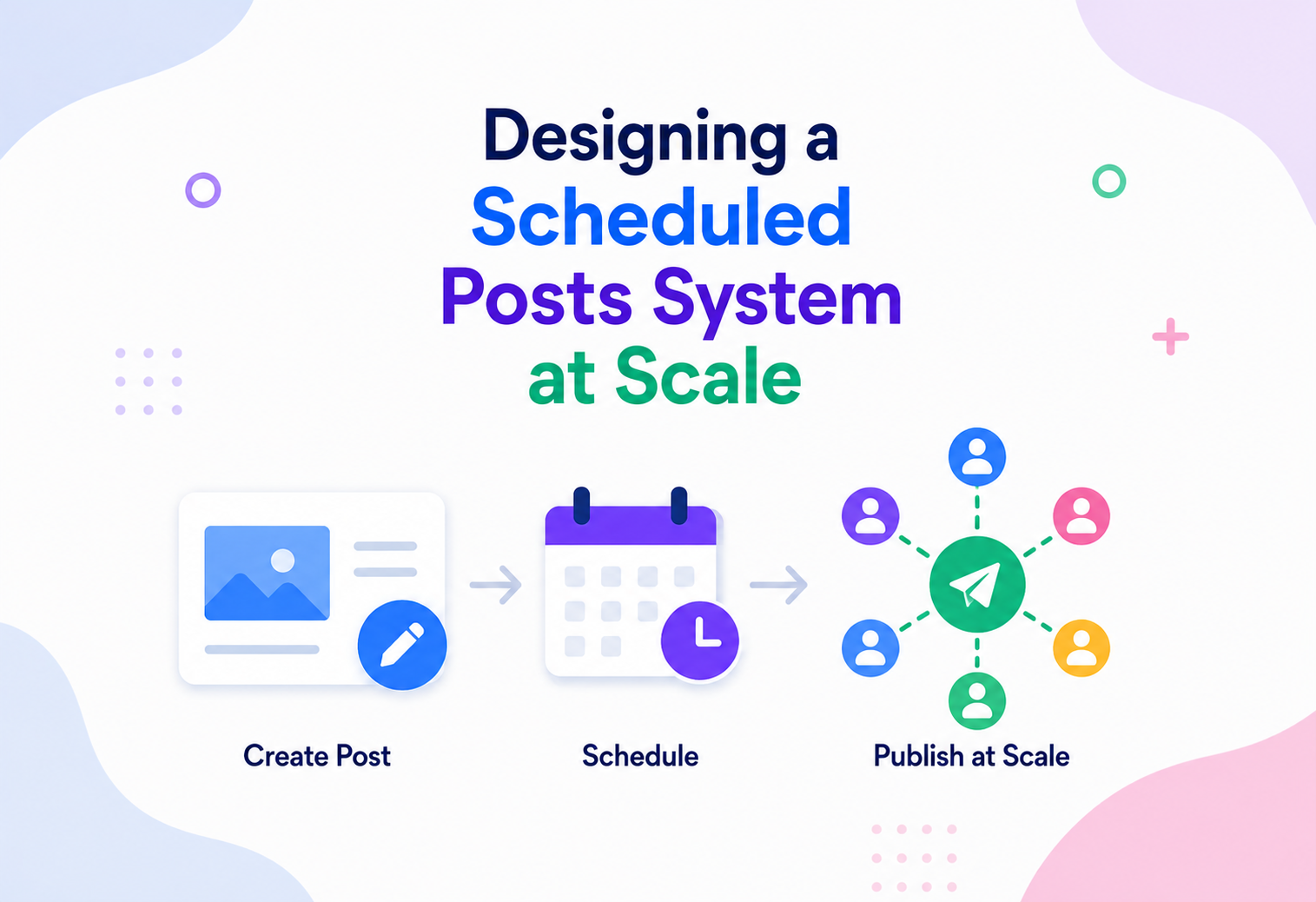 Designing a Scheduled Posts System at Scale

Create Post

Schedule

Publish at Scale